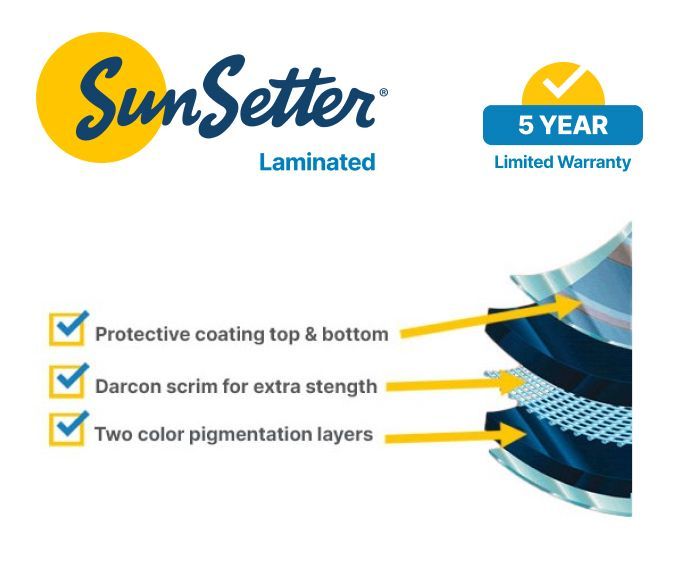 SunSetter®
Laminated

5 YEAR
Limited Warranty

Protective coating top & bottom
Darcon scrim for extra stength
Two color pigmentation layers